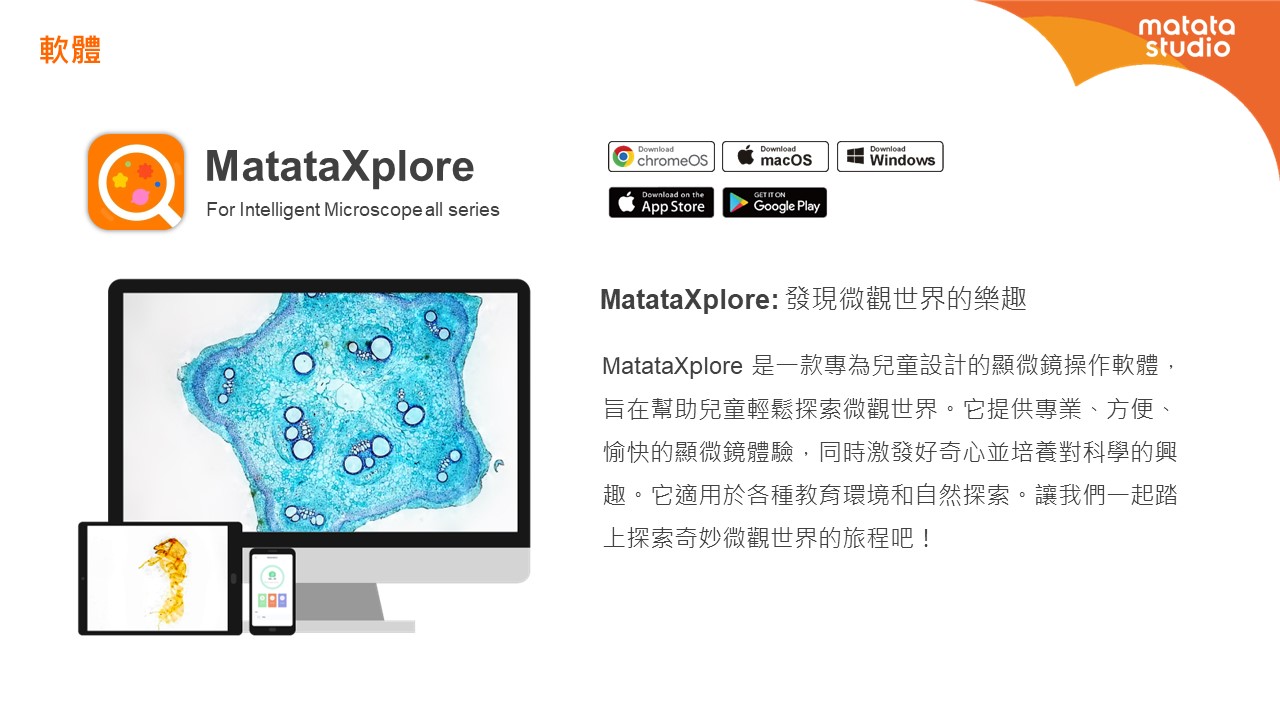 軟體

matata studio

MatataXplore
For Intelligent Microscope all series

Download chromeOS
Download macOS
Download Windows
Download on the App Store
GET IT ON Google Play

MatataXplore: 發現微觀世界的樂趣

MatataXplore 是一款專為兒童設計的顯微鏡操作軟體，旨在幫助兒童輕鬆探索微觀世界。它提供專業、方便、愉快的顯微鏡體驗，同時激發好奇心並培養對科學的興趣。它適用於各種教育環境和自然探索。讓我們一起踏上探索奇妙微觀世界的旅程吧！